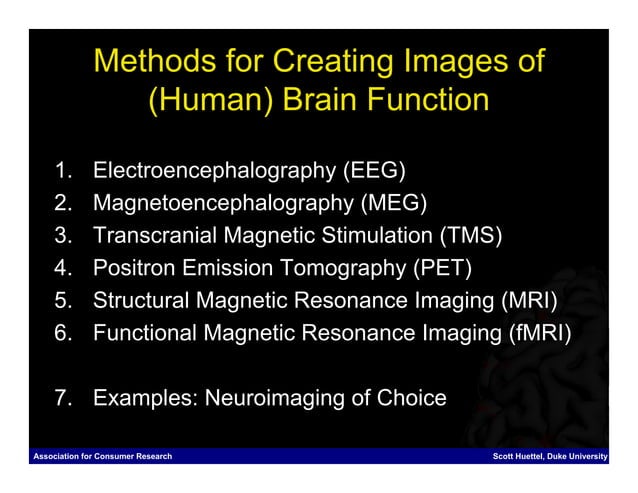 Methods for Creating Images of (Human) Brain Function

1. Electroencephalography (EEG)
2. Magnetoencephalography (MEG)
3. Transcranial Magnetic Stimulation (TMS)
4. Positron Emission Tomography (PET)
5. Structural Magnetic Resonance Imaging (MRI)
6. Functional Magnetic Resonance Imaging (fMRI)

7. Examples: Neuroimaging of Choice

Association for Consumer Research

Scott Huettel, Duke University